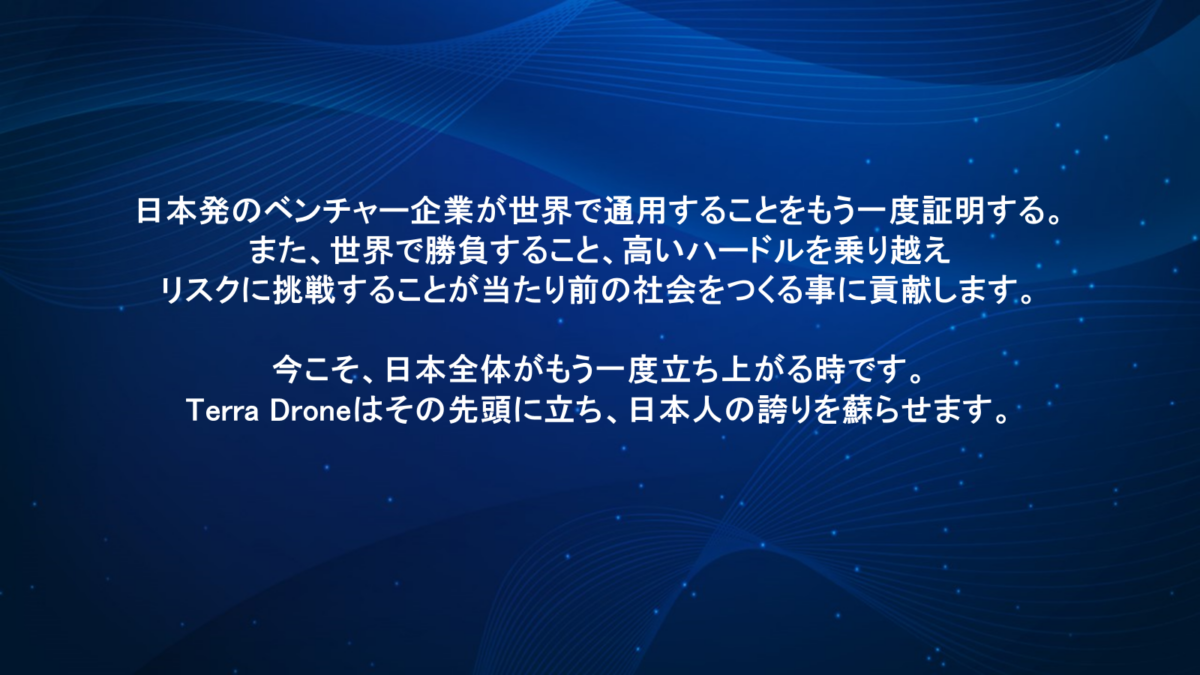 日本発のベンチャー企業が世界で通用することをもう一度証明する。
また、世界で勝負すること、高いハードルを乗り越え
リスクに挑戦することが当たり前の社会をつくる事に貢献します。

今こそ、日本全体がもう一度立ち上がる時です。
Terra Droneはその先頭に立ち、日本人の誇りを蘇らせます。